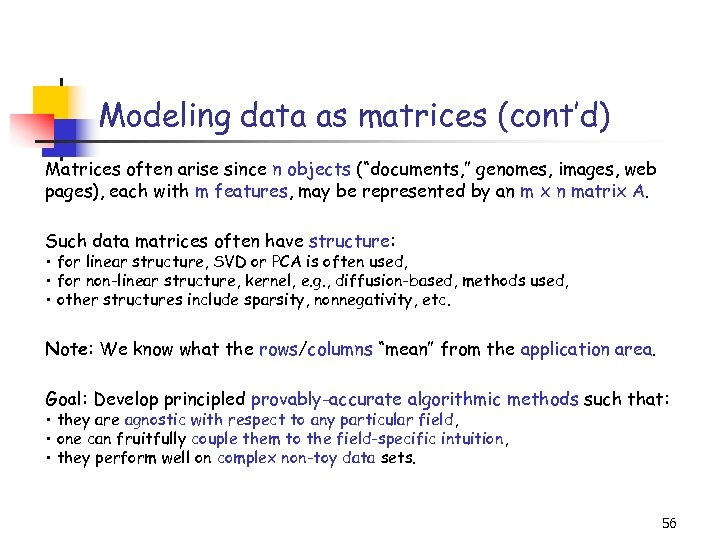 Modeling data as matrices (cont'd)

Matrices often arise since n objects ("documents," genomes, images, web pages), each with m features, may be represented by an m x n matrix A.

Such data matrices often have structure:
• for linear structure, SVD or PCA is often used,
• for non-linear structure, kernel, e.g., diffusion-based, methods used,
• other structures include sparsity, nonnegativity, etc.

Note: We know what the rows/columns "mean" from the application area.

Goal: Develop principled provably-accurate algorithmic methods such that:
• they are agnostic with respect to any particular field,
• one can fruitfully couple them to the field-specific intuition,
• they perform well on complex non-toy data sets.

56